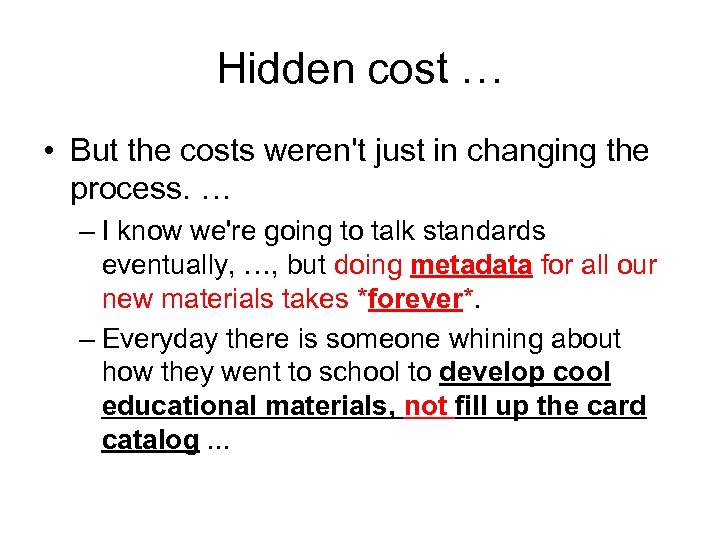 Hidden cost …

• But the costs weren't just in changing the process. …

– I know we're going to talk standards eventually, …, but doing metadata for all our new materials takes *forever*.

– Everyday there is someone whining about how they went to school to develop cool educational materials, not fill up the card catalog ...